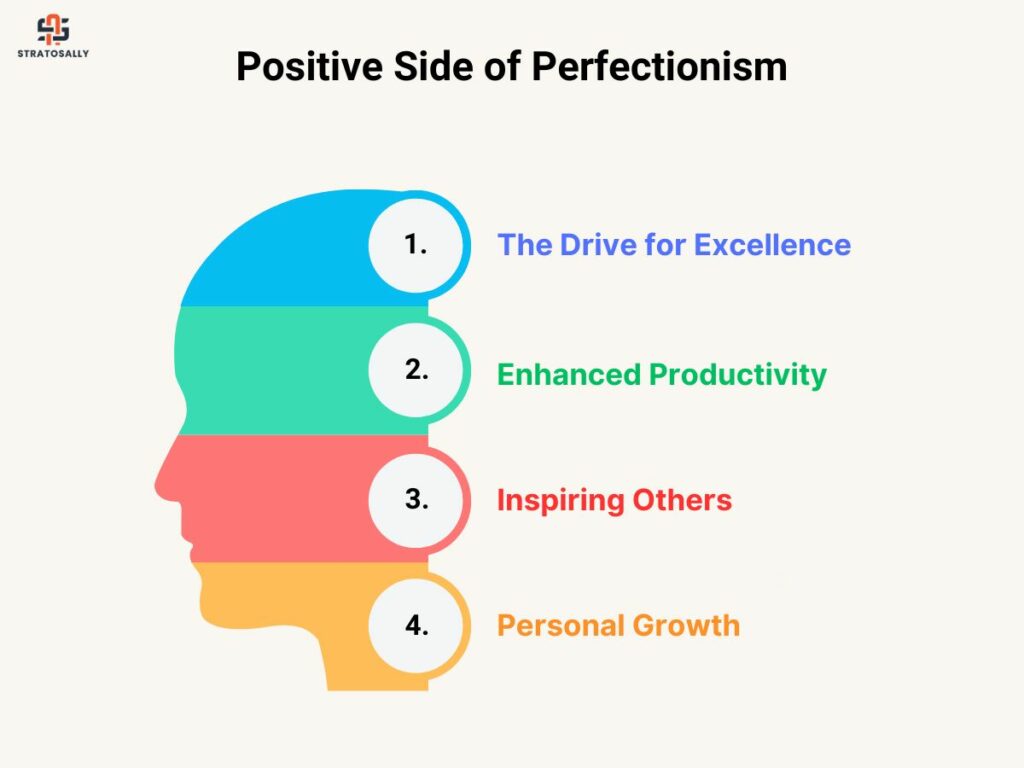 STRATOSALLY

Positive Side of Perfectionism

1. The Drive for Excellence

2. Enhanced Productivity

3. Inspiring Others

4. Personal Growth